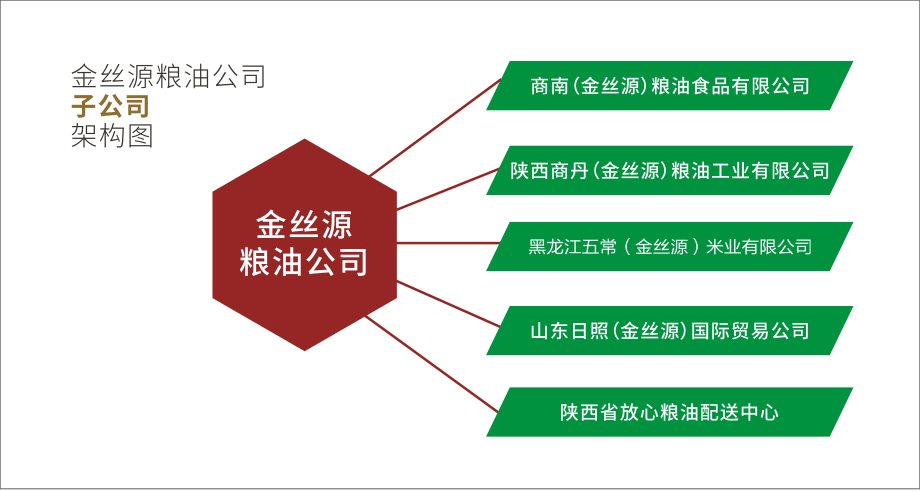 金丝源粮油公司
子公司
架构图

金丝源
粮油公司

商南(金丝源)粮油食品有限公司

陕西商丹(金丝源)粮油工业有限公司

黑龙江五常(金丝源)米业有限公司

山东日照(金丝源)国际贸易公司

陕西省放心粮油配送中心